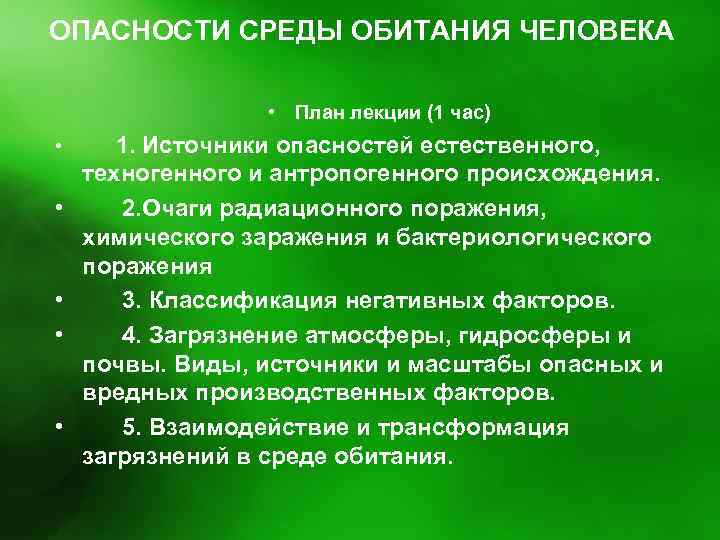 ОПАСНОСТИ СРЕДЫ ОБИТАНИЯ ЧЕЛОВЕКА

• План лекции (1 час)

• 1. Источники опасностей естественного, техногенного и антропогенного происхождения.

• 2.Очаги радиационного поражения, химического заражения и бактериологического поражения

• 3. Классификация негативных факторов.

• 4. Загрязнение атмосферы, гидросферы и почвы. Виды, источники и масштабы опасных и вредных производственных факторов.

• 5. Взаимодействие и трансформация загрязнений в среде обитания.